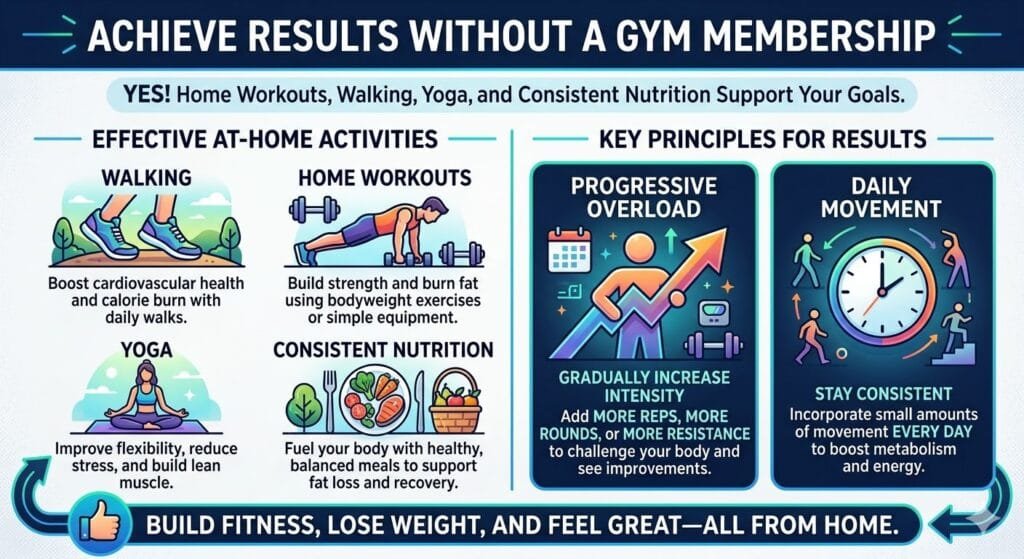 ACHIEVE RESULTS WITHOUT A GYM MEMBERSHIP

YES! Home Workouts, Walking, Yoga, and Consistent Nutrition Support Your Goals.

EFFECTIVE AT-HOME ACTIVITIES

WALKING

Boost cardiovascular health and calorie burn with daily walks.

HOME WORKOUTS

Build strength and burn fat using bodyweight exercises or simple equipment.

YOGA

Improve flexibility, reduce stress, and build lean muscle.

CONSISTENT NUTRITION

Fuel your body with healthy, balanced meals to support fat loss and recovery.

KEY PRINCIPLES FOR RESULTS

PROGRESSIVE OVERLOAD

GRADUALLY INCREASE INTENSITY

Add MORE REPS, MORE ROUNDS, or MORE RESISTANCE to challenge your body and see improvements.

DAILY MOVEMENT

STAY CONSISTENT

Incorporate small amounts of movement EVERY DAY to boost metabolism and energy.

BUILD FITNESS, LOSE WEIGHT, AND FEEL GREAT—ALL FROM HOME.